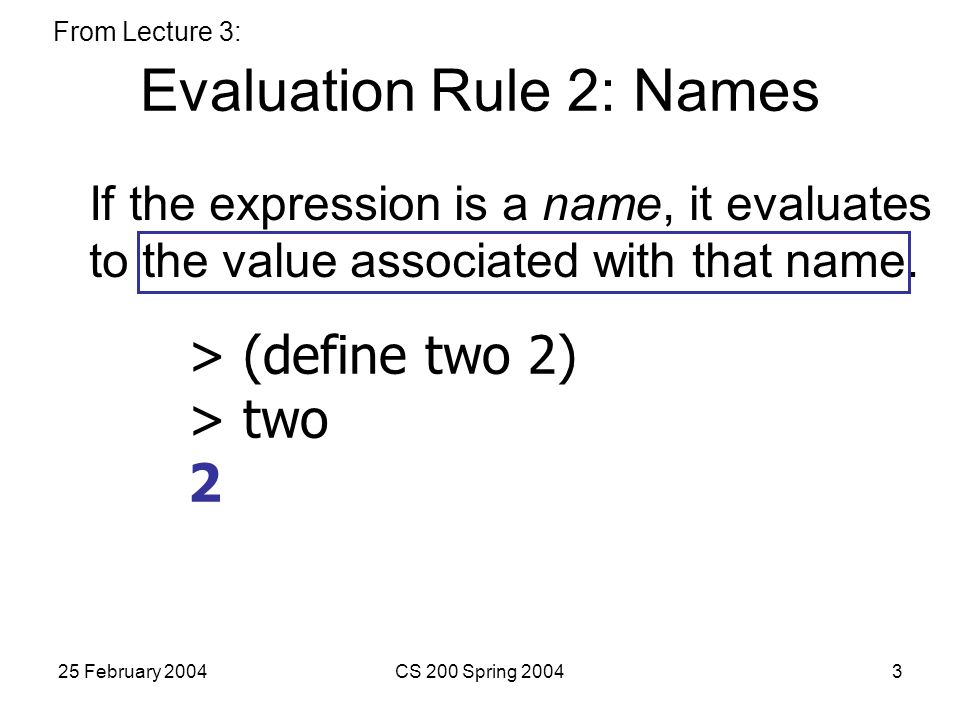 From Lecture 3:

Evaluation Rule 2: Names

If the expression is a name, it evaluates to the value associated with that name.

> (define two 2)
> two
2

25 February 2004

CS 200 Spring 2004

3